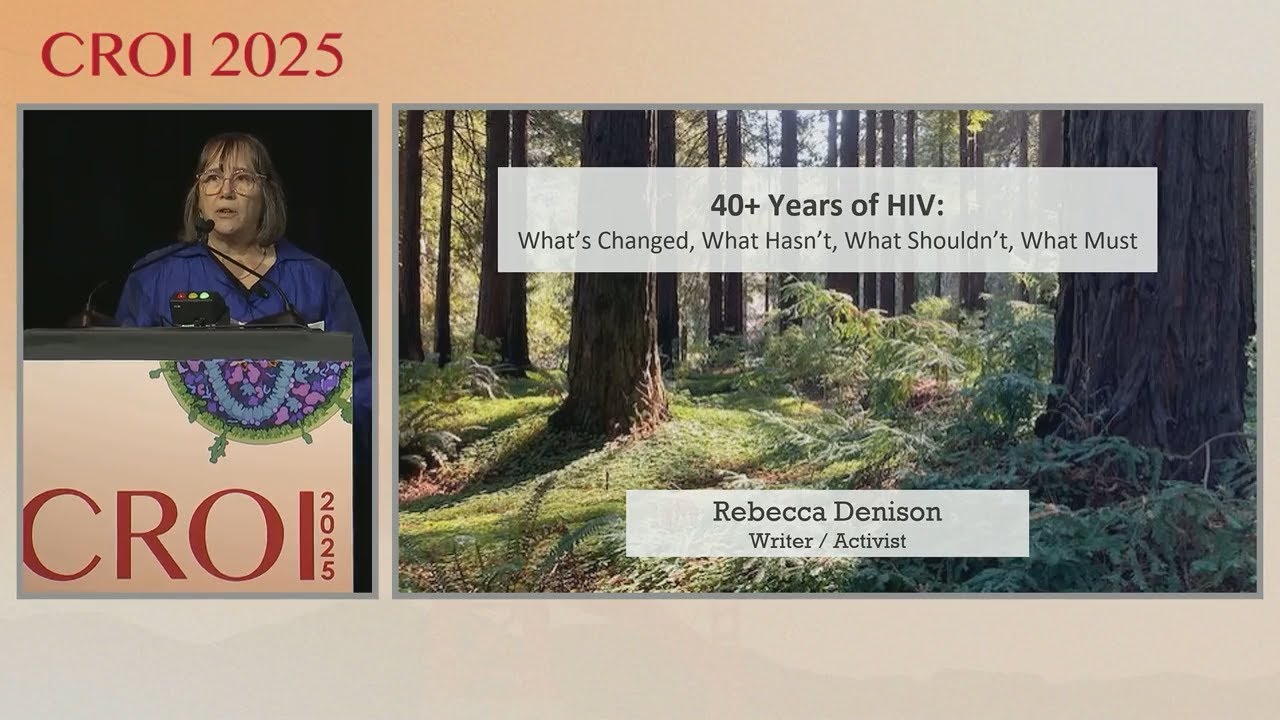 CROI 2025

CROI 2025

40+ Years of HIV:
What's Changed, What Hasn't, What Shouldn't, What Must

Rebecca Denison
Writer / Activist